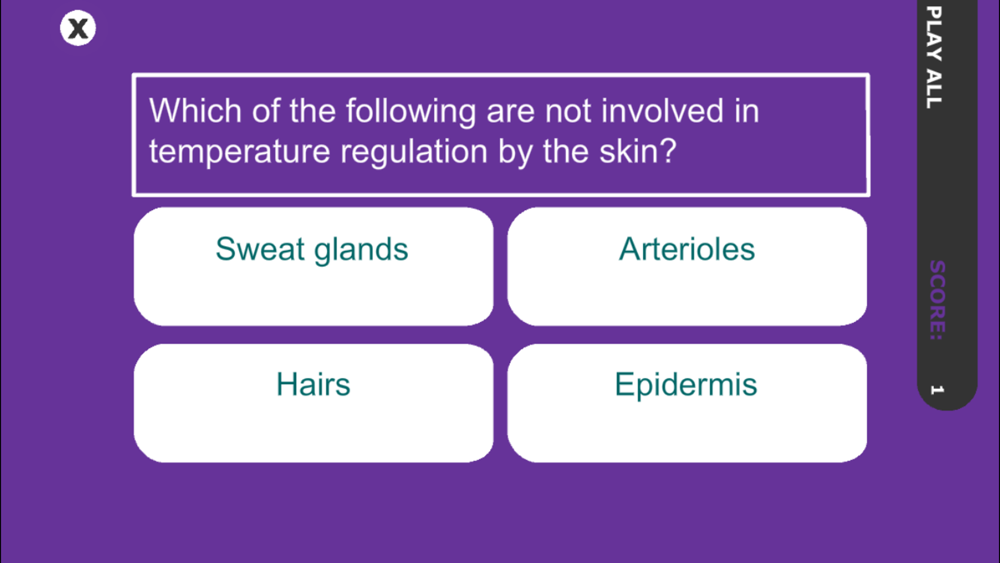 X

Which of the following are not involved in temperature regulation by the skin?

Sweat glands

Arterioles

Hairs

Epidermis

PLAY ALL

SCORE: 1